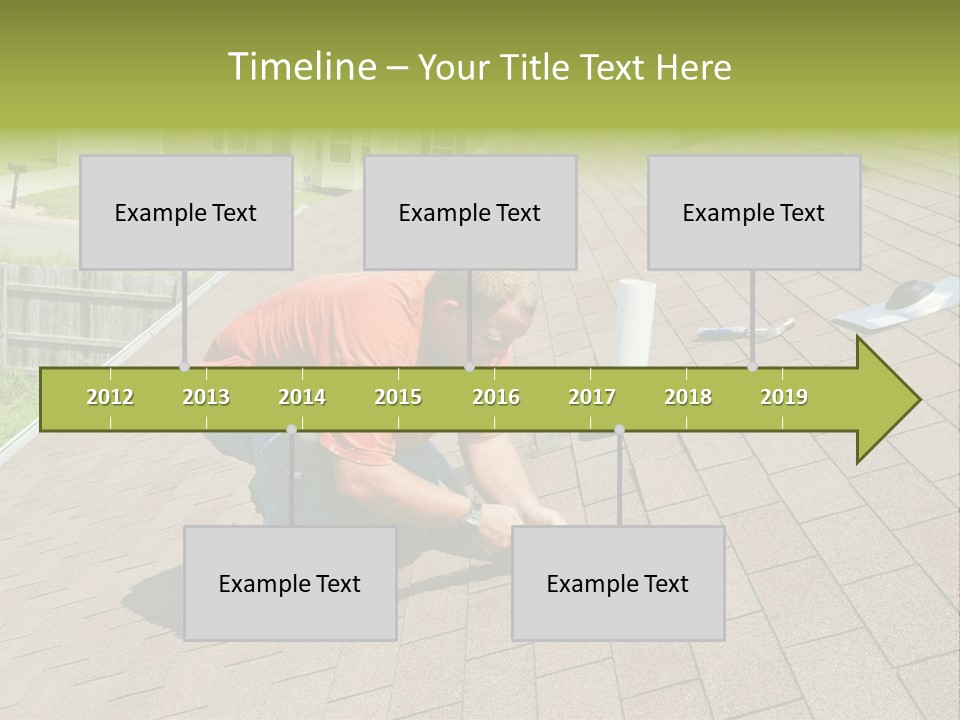 Timeline – Your Title Text Here

Example Text

Example Text

Example Text

2012 2013 2014 2015 2016 2017 2018 2019

Example Text

Example Text